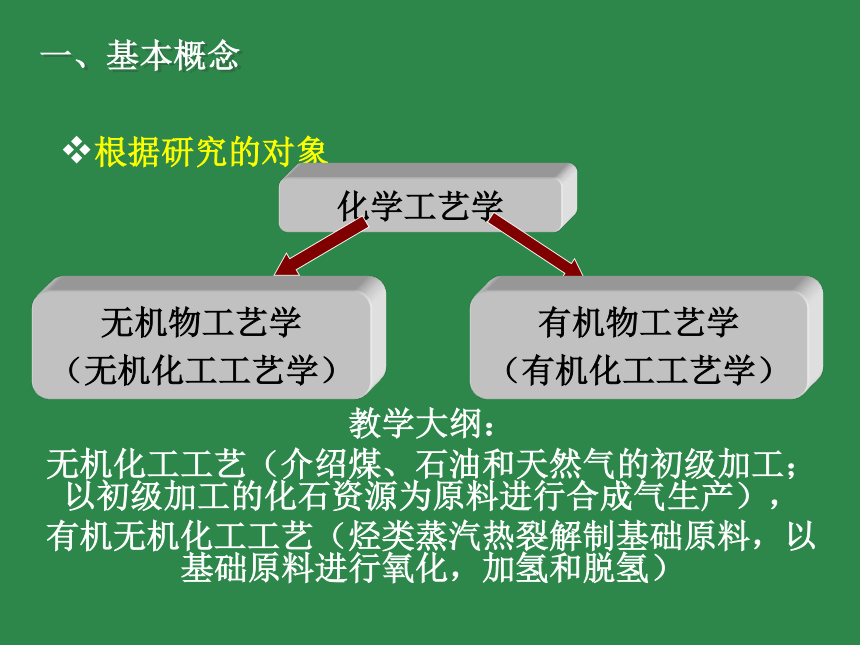 一、基本概念

❖根据研究的对象

化学工艺学

无机物工艺学
（无机化工工艺学）

有机物工艺学
（有机化工工艺学）

教学大纲：
无机化工工艺（介绍煤、石油和天然气的初级加工；以初级加工的化石资源为原料进行合成气生产），
有机无机化工工艺（烃类蒸汽热裂解制基础原料，以基础原料进行氧化，加氢和脱氢）